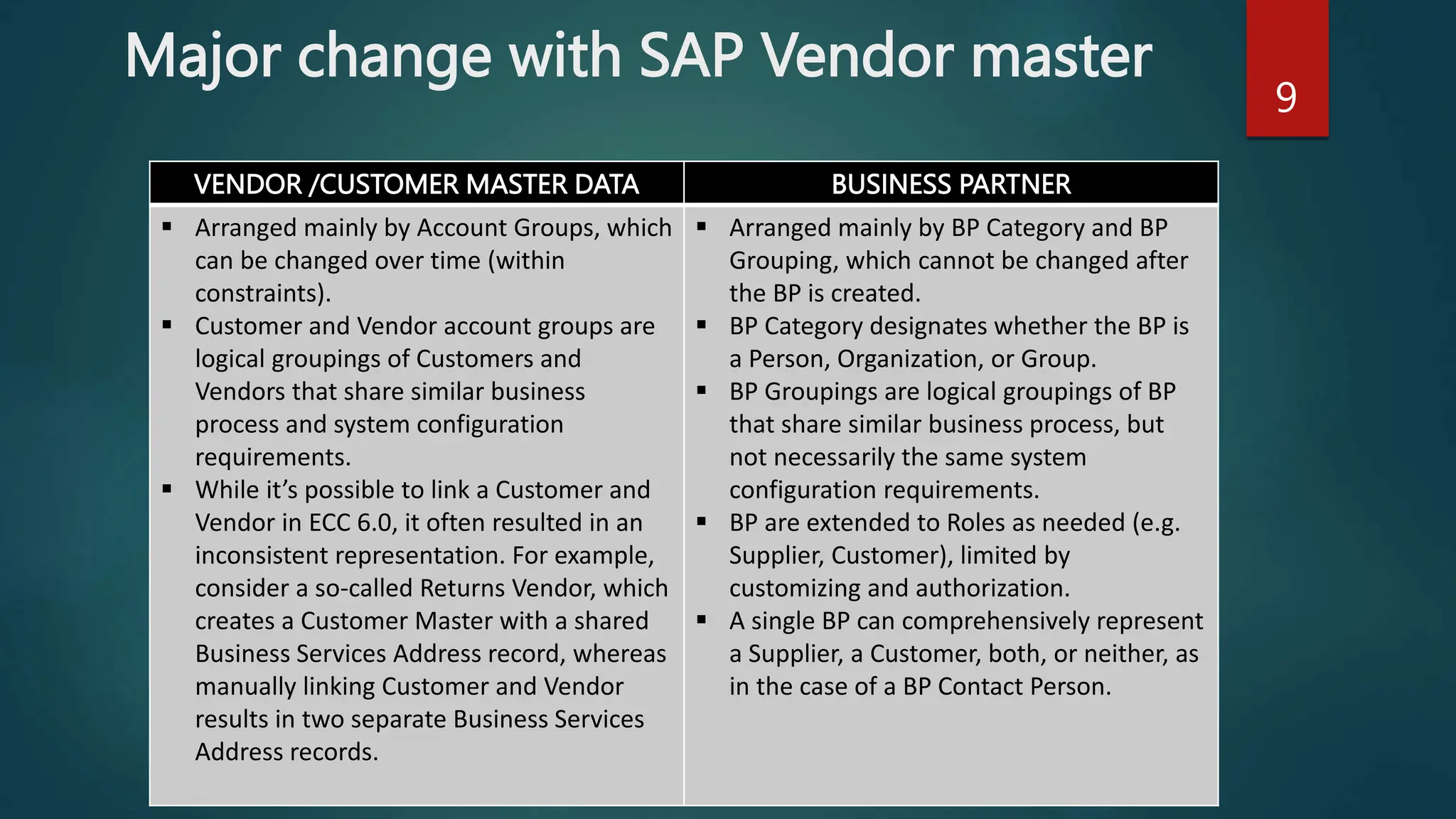 Major change with SAP Vendor master

9

| VENDOR /CUSTOMER MASTER DATA | BUSINESS PARTNER |
|---|---|
| ▪ Arranged mainly by Account Groups, which can be changed over time (within constraints). ▪ Customer and Vendor account groups are logical groupings of Customers and Vendors that share similar business process and system configuration requirements. ▪ While it's possible to link a Customer and Vendor in ECC 6.0, it often resulted in an inconsistent representation. For example, consider a so-called Returns Vendor, which creates a Customer Master with a shared Business Services Address record, whereas manually linking Customer and Vendor results in two separate Business Services Address records. | ▪ Arranged mainly by BP Category and BP Grouping, which cannot be changed after the BP is created. ▪ BP Category designates whether the BP is a Person, Organization, or Group. ▪ BP Groupings are logical groupings of BP that share similar business process, but not necessarily the same system configuration requirements. ▪ BP are extended to Roles as needed (e.g. Supplier, Customer), limited by customizing and authorization. ▪ A single BP can comprehensively represent a Supplier, a Customer, both, or neither, as in the case of a BP Contact Person. |